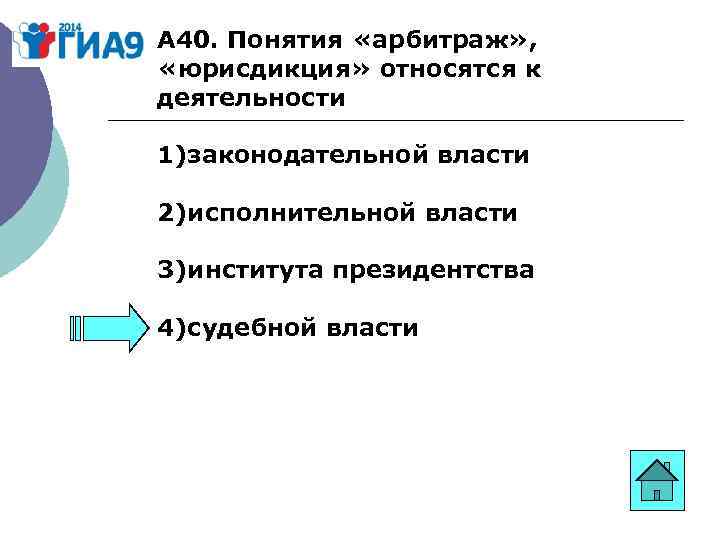 2014 ГИА9

А40. Понятия «арбитраж», «юрисдикция» относятся к деятельности

1)законодательной власти

2)исполнительной власти

3)института президентства

4)судебной власти